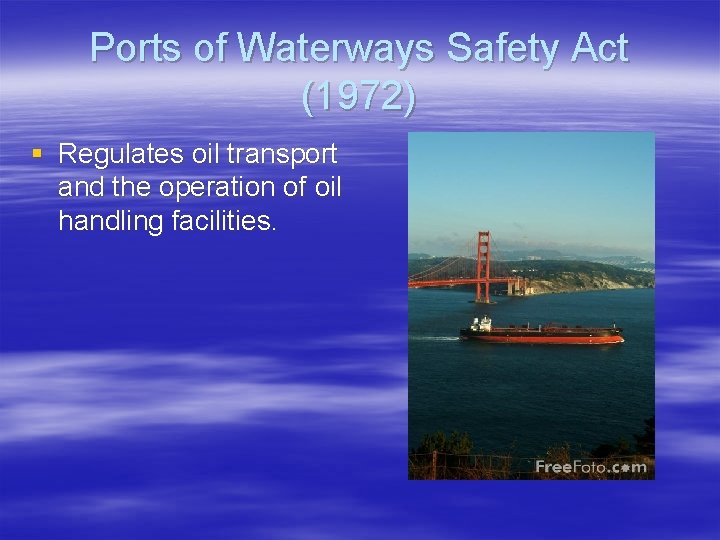 Ports of Waterways Safety Act (1972)

▪ Regulates oil transport and the operation of oil handling facilities.

FreeFoto.com